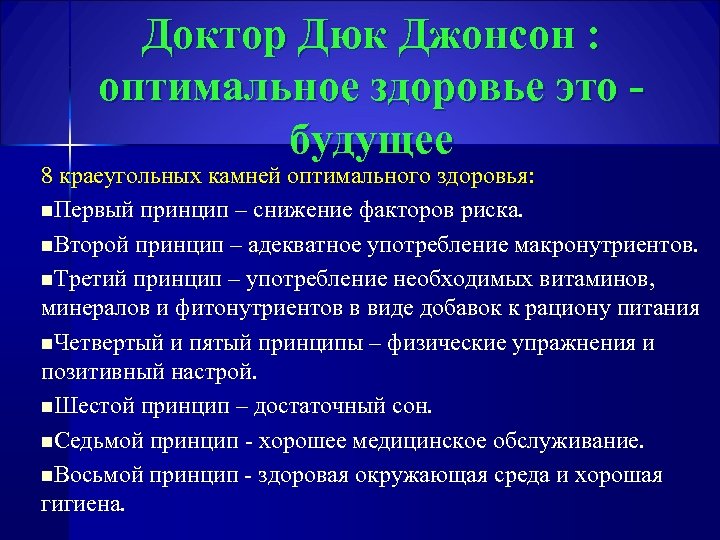 Доктор Дюк Джонсон : оптимальное здоровье это - будущее

8 краеугольных камней оптимального здоровья:

▪Первый принцип – снижение факторов риска.

▪Второй принцип – адекватное употребление макронутриентов.

▪Третий принцип – употребление необходимых витаминов, минералов и фитонутриентов в виде добавок к рациону питания

▪Четвертый и пятый принципы – физические упражнения и позитивный настрой.

▪Шестой принцип – достаточный сон.

▪Седьмой принцип - хорошее медицинское обслуживание.

▪Восьмой принцип - здоровая окружающая среда и хорошая гигиена.